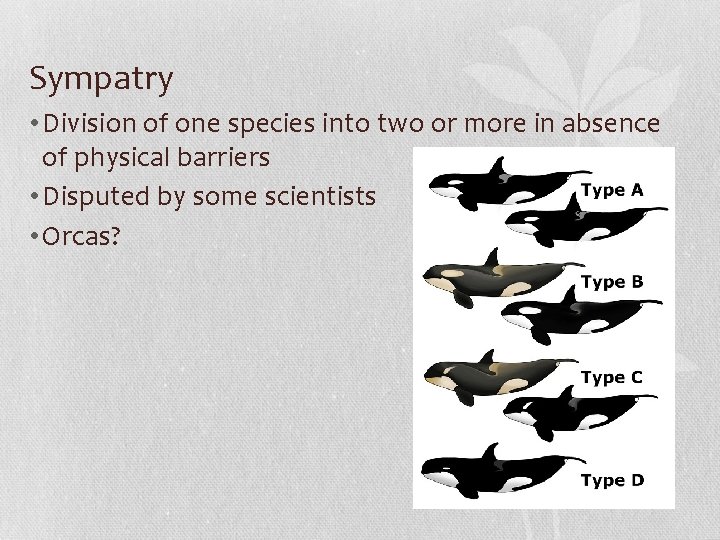 Sympatry

• Division of one species into two or more in absence of physical barriers
• Disputed by some scientists
• Orcas?

Type A
Type B
Type C
Type D